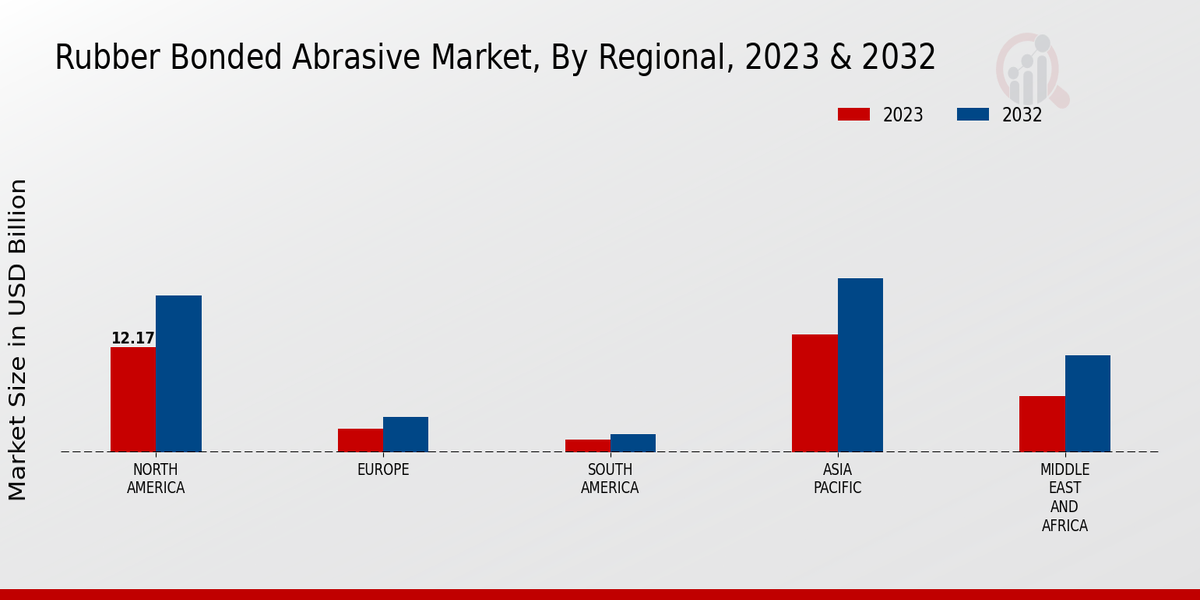 Rubber Bonded Abrasive Market, By Regional, 2023 & 2032

2023
2032

Market Size in USD Billion

12.17

NORTH AMERICA
EUROPE
SOUTH AMERICA
ASIA PACIFIC
MIDDLE EAST AND AFRICA